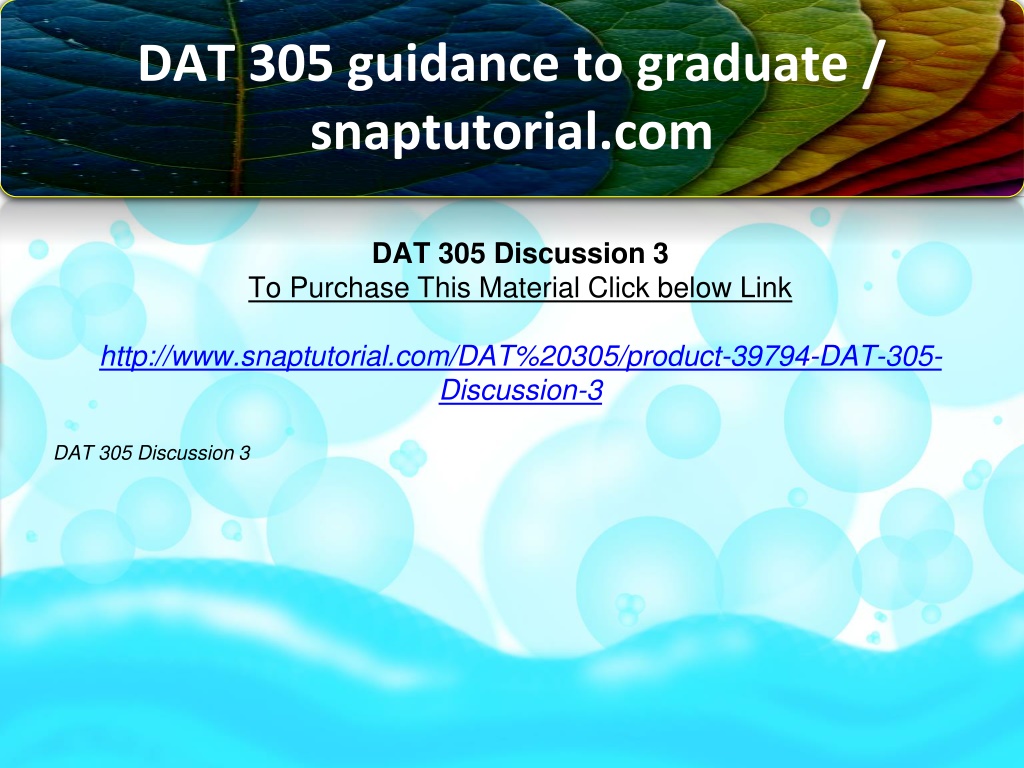 DAT 305 guidance to graduate / snaptutorial.com

DAT 305 Discussion 3
To Purchase This Material Click below Link

http://www.snaptutorial.com/DAT%20305/product-39794-DAT-305-Discussion-3

DAT 305 Discussion 3